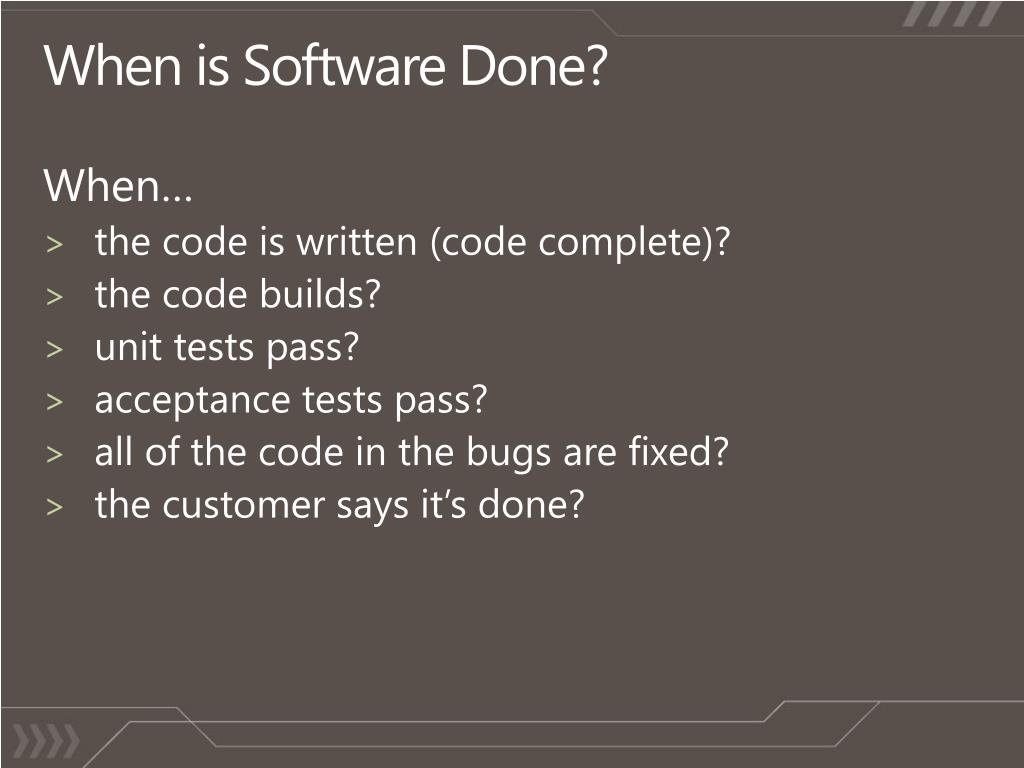 When is Software Done?

When…
> the code is written (code complete)?
> the code builds?
> unit tests pass?
> acceptance tests pass?
> all of the code in the bugs are fixed?
> the customer says it’s done?